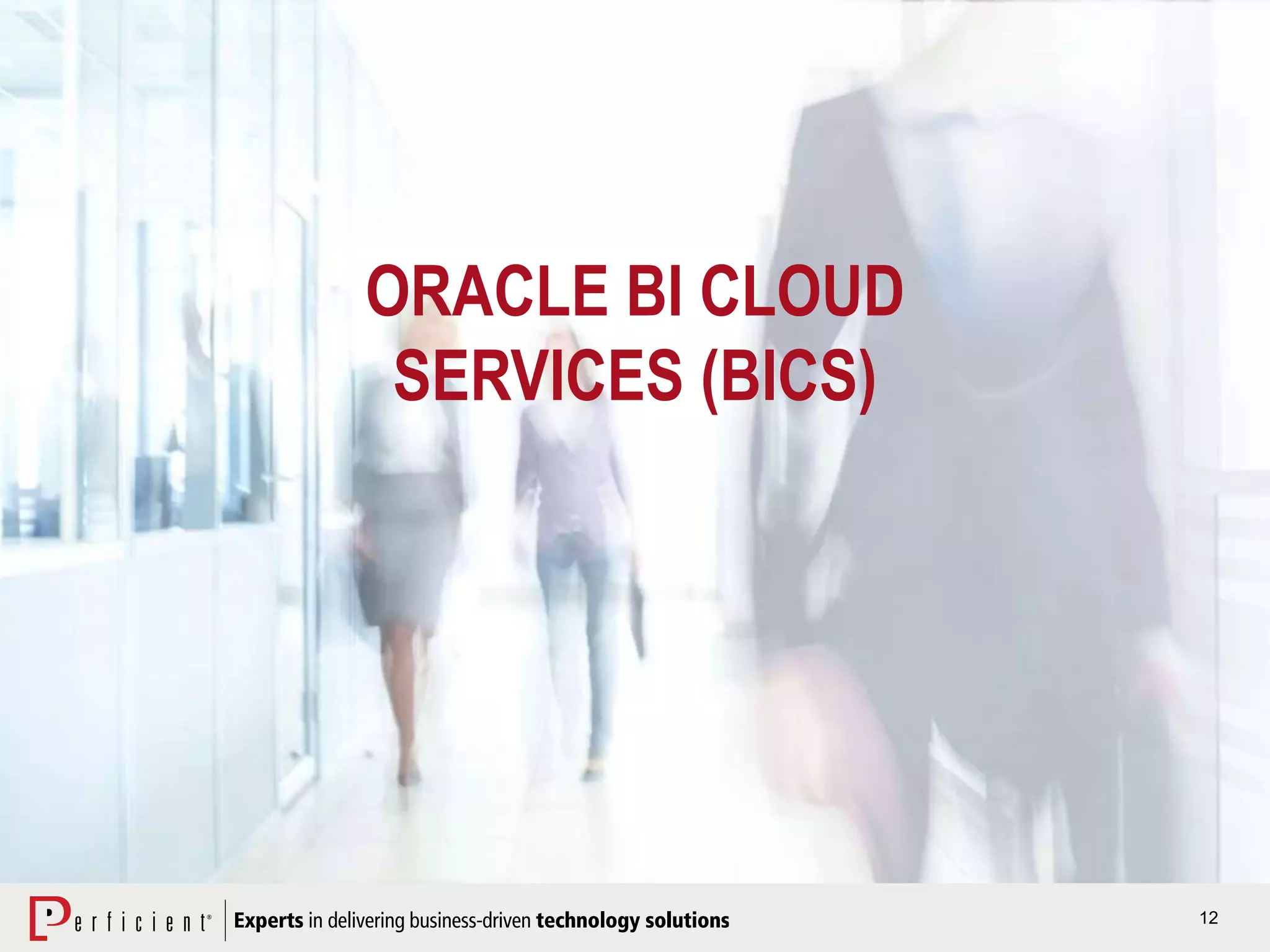 ORACLE BI CLOUD SERVICES (BICS)

Perficient® Experts in delivering business-driven technology solutions

12